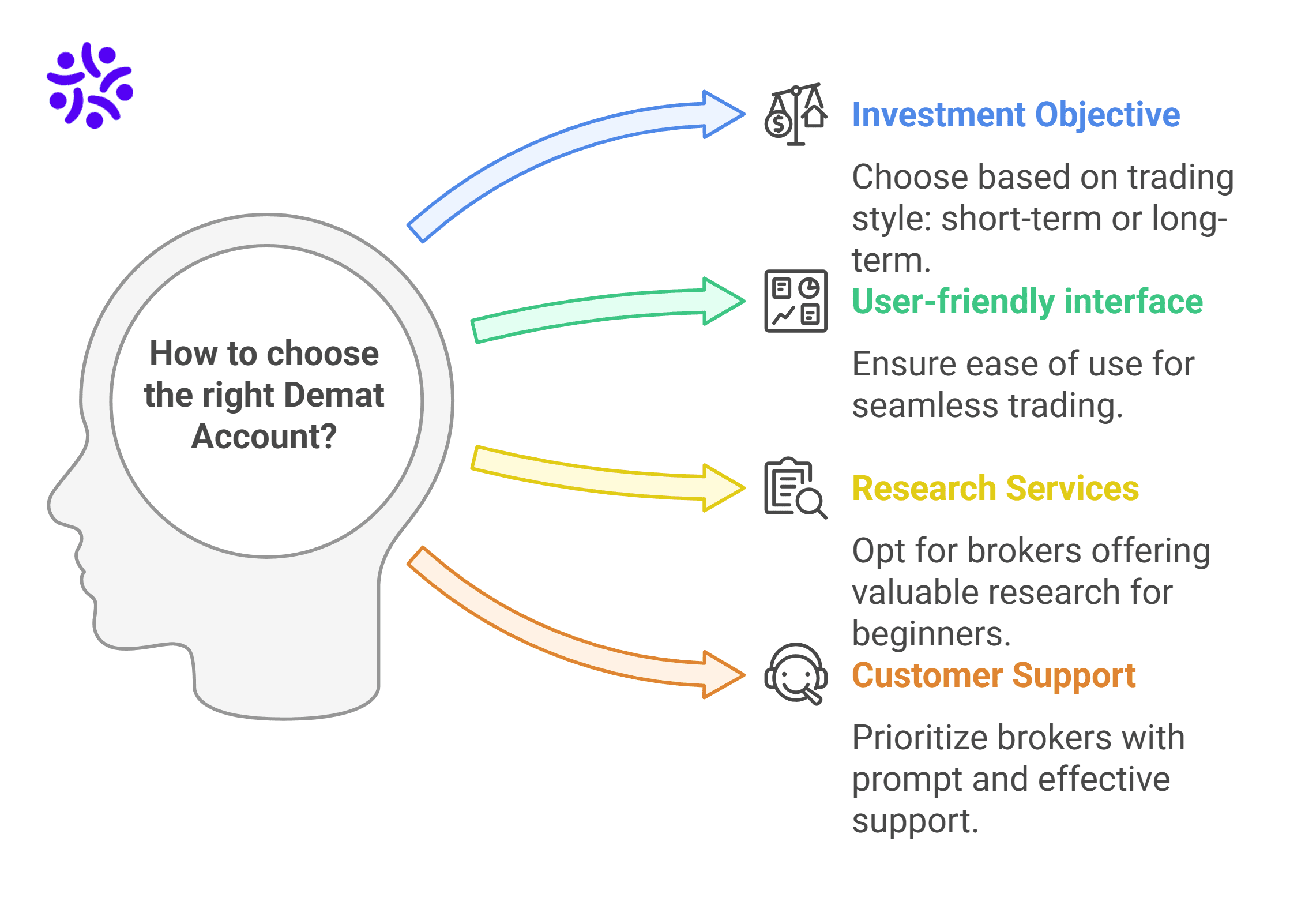 How to choose the right Demat Account?

Investment Objective

Choose based on trading style: short-term or long-term.

User-friendly interface

Ensure ease of use for seamless trading.

Research Services

Opt for brokers offering valuable research for beginners.

Customer Support

Prioritize brokers with prompt and effective support.